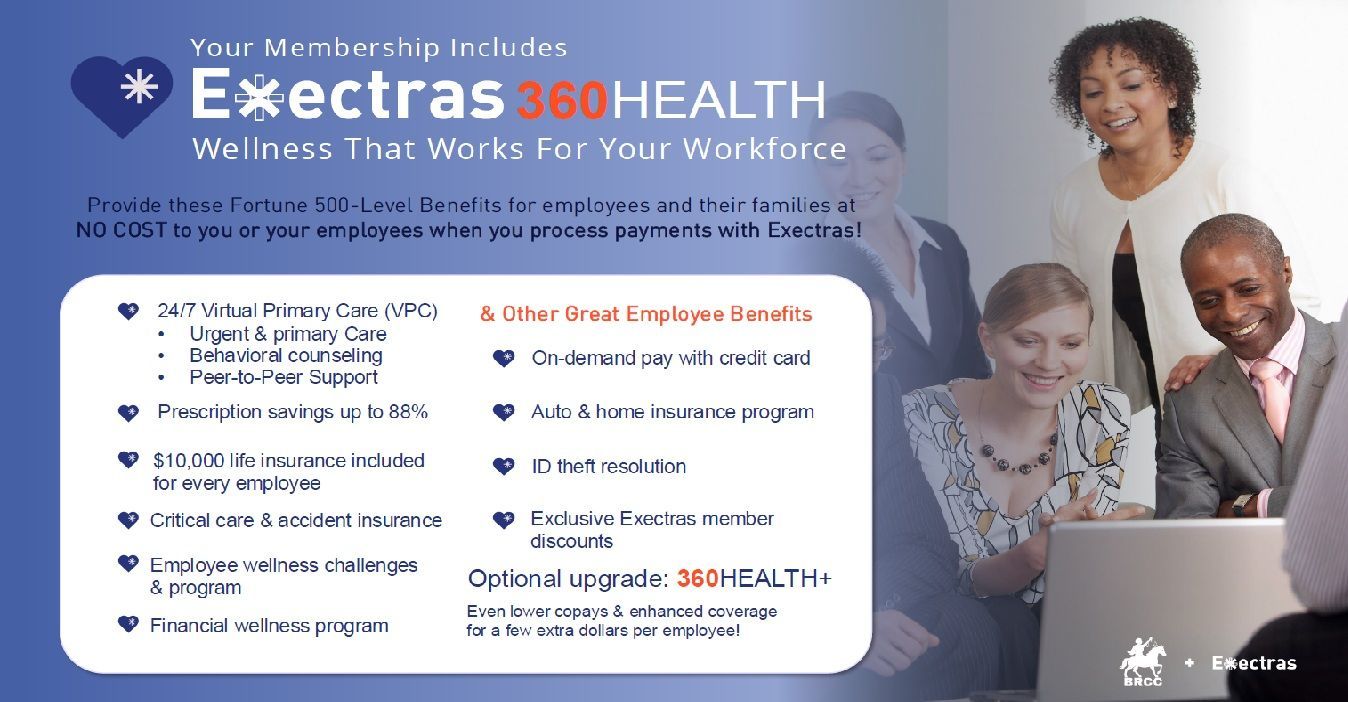 Your Membership Includes

Exectras 360HEALTH

Wellness That Works For Your Workforce

Provide these Fortune 500-Level Benefits for employees and their families at NO COST to you or your employees when you process payments with Exectras!

24/7 Virtual Primary Care (VPC)
• Urgent & primary Care
• Behavioral counseling
• Peer-to-Peer Support

Prescription savings up to 88%

$10,000 life insurance included for every employee

Critical care & accident insurance

Employee wellness challenges & program

Financial wellness program

& Other Great Employee Benefits

On-demand pay with credit card

Auto & home insurance program

ID theft resolution

Exclusive Exectras member discounts

Optional upgrade: 360HEALTH+

Even lower copays & enhanced coverage for a few extra dollars per employee!

BRCC + Exectras